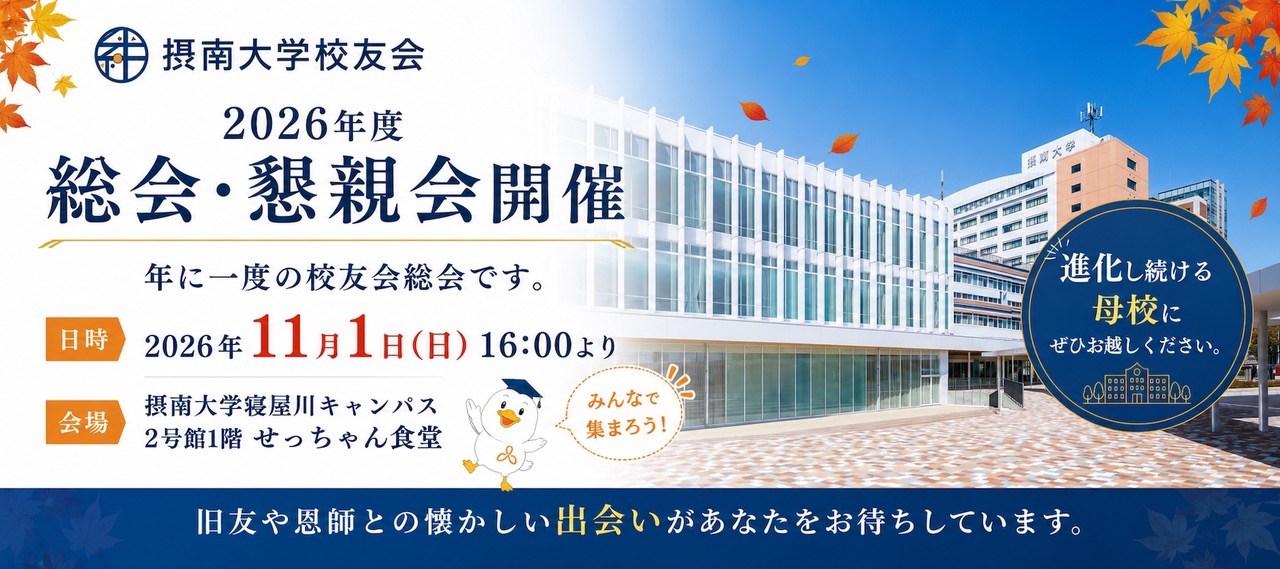 摂南大学校友会

2026年度
総会・懇親会開催

年に一度の校友会総会です。

日時 2026年11月1日(日) 16:00より

会場 摂南大学寝屋川キャンパス 2号館1階 せっちゃん食堂

みんなで集まろう!

摂南大学

進化し続ける母校にぜひお越しください。

旧友や恩師との懐かしい出会いがあなたをお待ちしています。